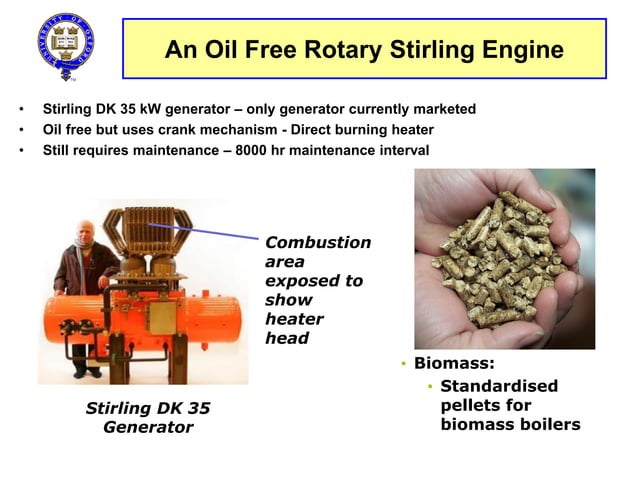 UNIVERSITY OF OXFORD

An Oil Free Rotary Stirling Engine

• Stirling DK 35 kW generator – only generator currently marketed
• Oil free but uses crank mechanism - Direct burning heater
• Still requires maintenance – 8000 hr maintenance interval

Combustion area exposed to show heater head

Stirling DK 35 Generator

• Biomass:
  • Standardised pellets for biomass boilers